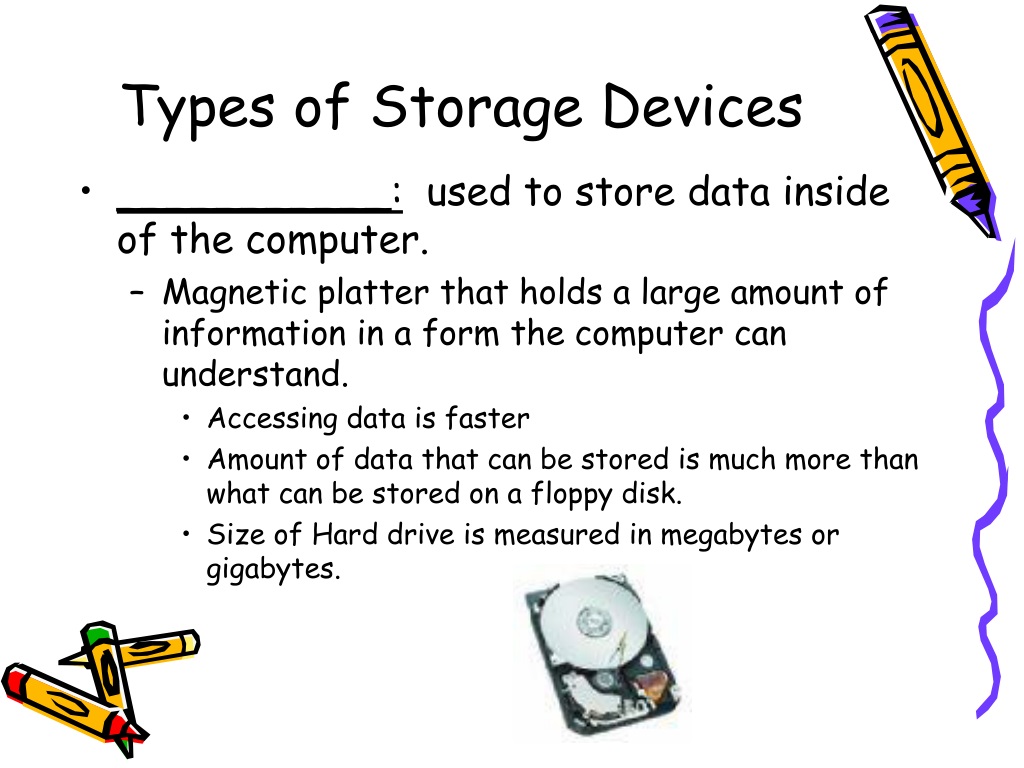 Types of Storage Devices

• ___________: used to store data inside of the computer.
 – Magnetic platter that holds a large amount of information in a form the computer can understand.
  • Accessing data is faster
  • Amount of data that can be stored is much more than what can be stored on a floppy disk.
  • Size of Hard drive is measured in megabytes or gigabytes.